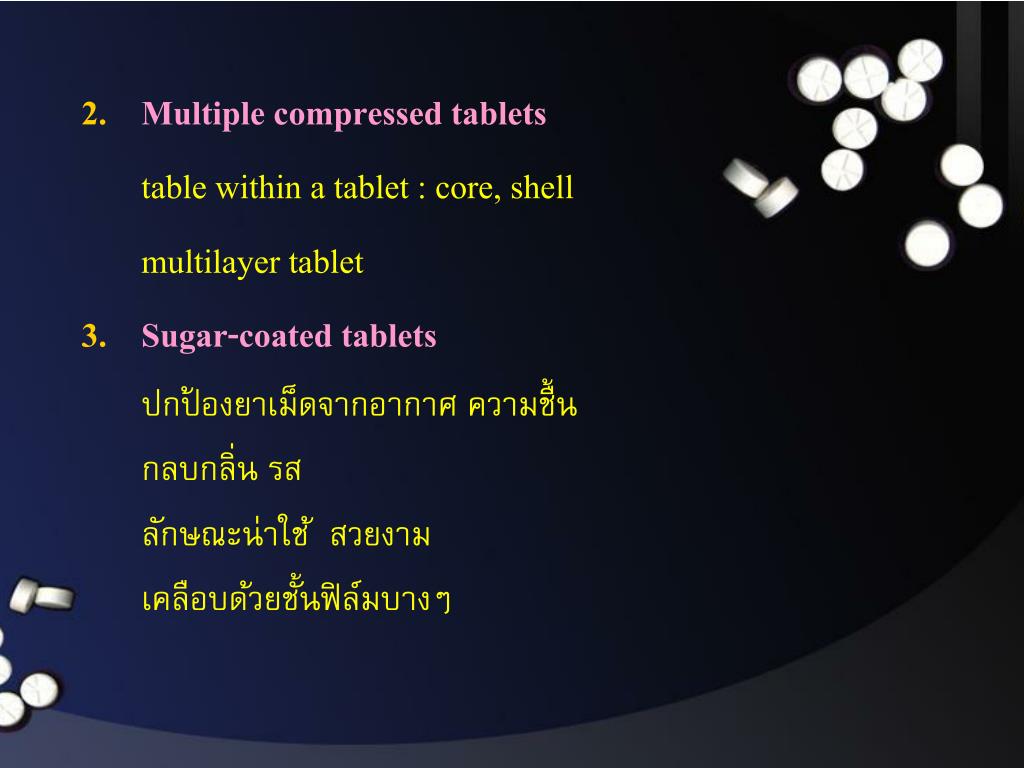 2. Multiple compressed tablets

table within a tablet : core, shell

multilayer tablet

3. Sugar-coated tablets

ปกป้องยาเม็ดจากอากาศ ความชื้น

กลบกลิ่น รส

ลักษณะน่าใช้ สวยงาม

เคลือบด้วยชั้นฟิล์มบางๆ